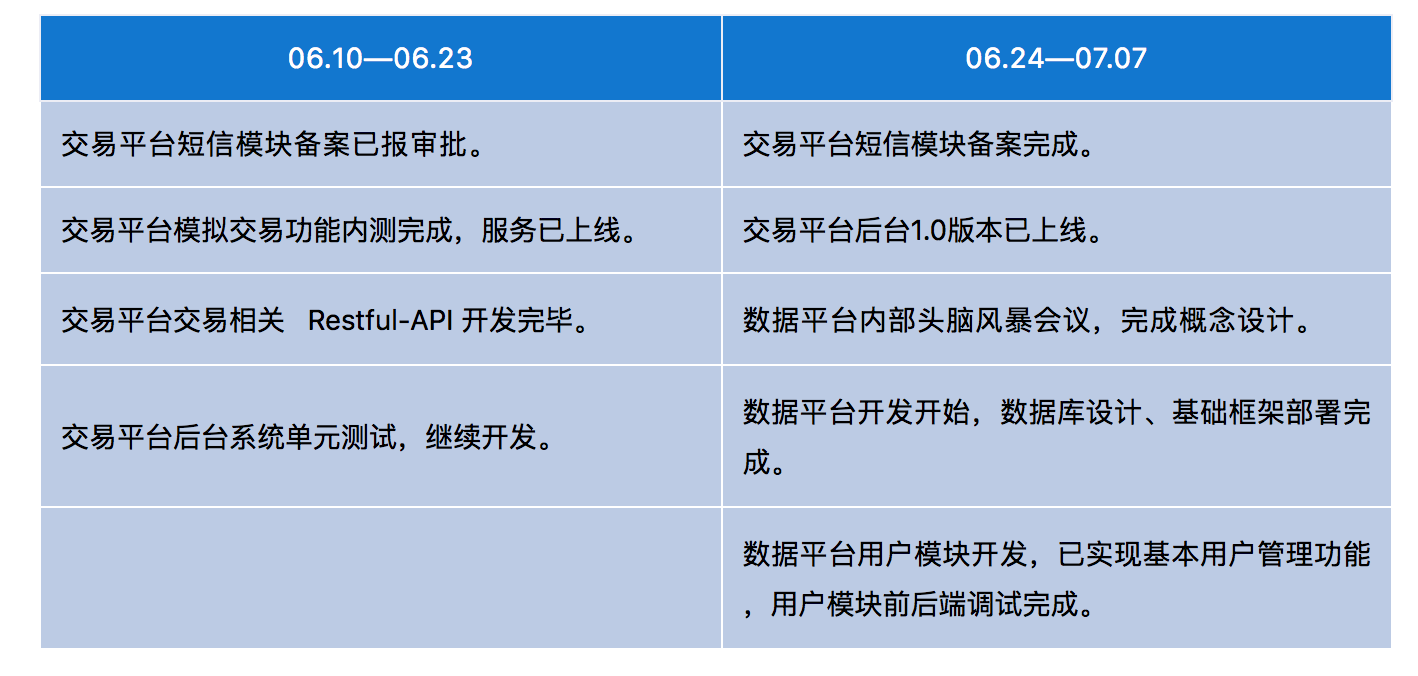 | 06.10—06.23 | 06.24—07.07 |
|---|---|
| 交易平台短信模块备案已报审批。 | 交易平台短信模块备案完成。 |
| 交易平台模拟交易功能内测完成，服务已上线。 | 交易平台后台1.0版本已上线。 |
| 交易平台交易相关 Restful-API 开发完毕。 | 数据平台内部头脑风暴会议，完成概念设计。 |
| 交易平台后台系统单元测试，继续开发。 | 数据平台开发开始，数据库设计、基础框架部署完成。 |
| | 数据平台用户模块开发，已实现基本用户管理功能，用户模块前后端调试完成。 |